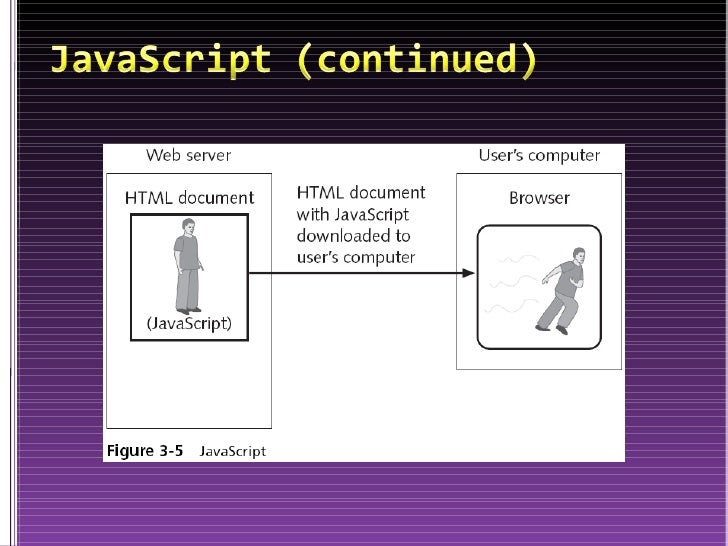 JavaScript (continued)

Web server

HTML document

(JavaScript)

HTML document with JavaScript downloaded to user's computer

User's computer

Browser

Figure 3-5 JavaScript